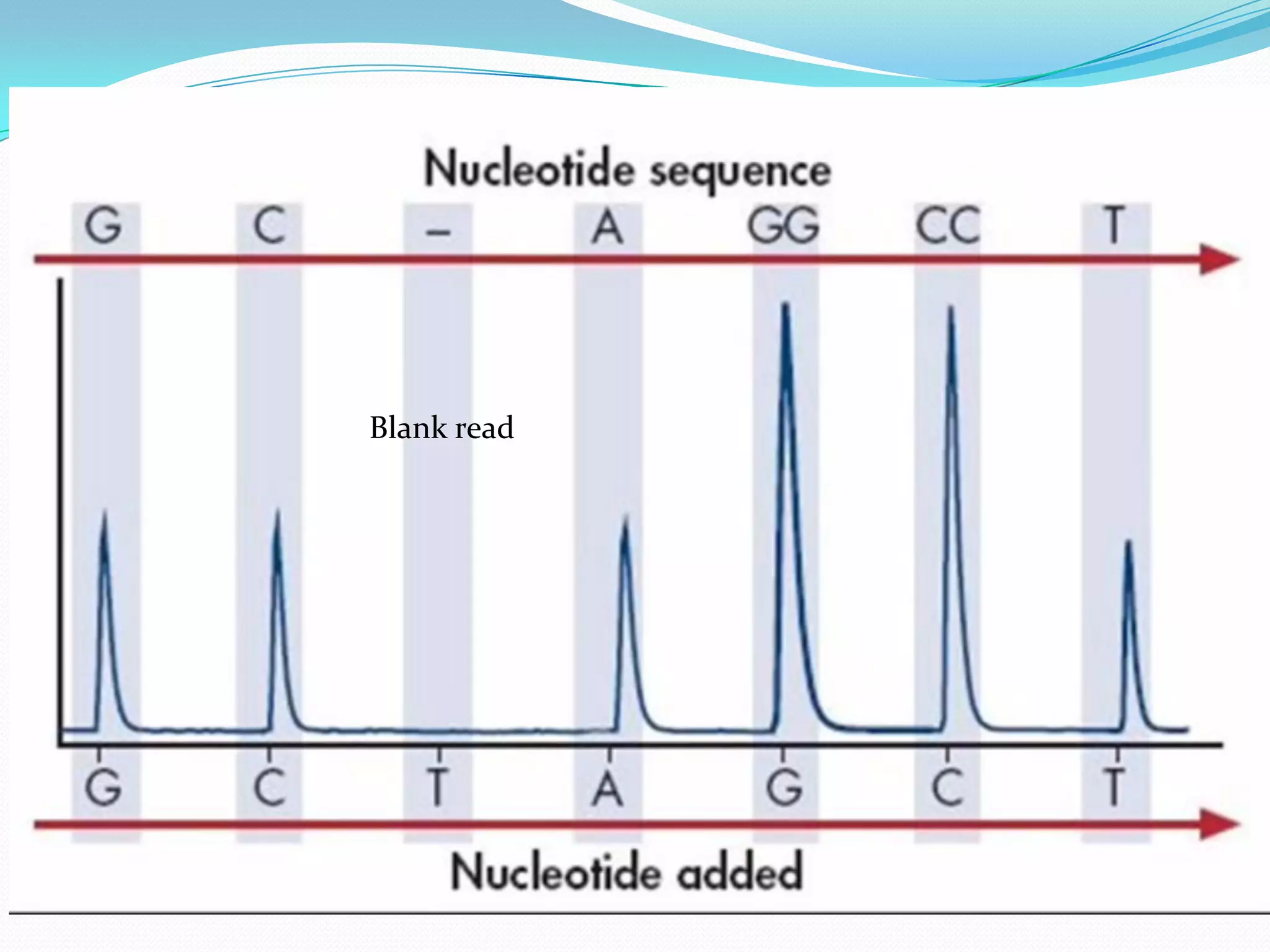 Nucleotide sequence

G C – A GG CC T

Blank read

G C T A G C T

Nucleotide added